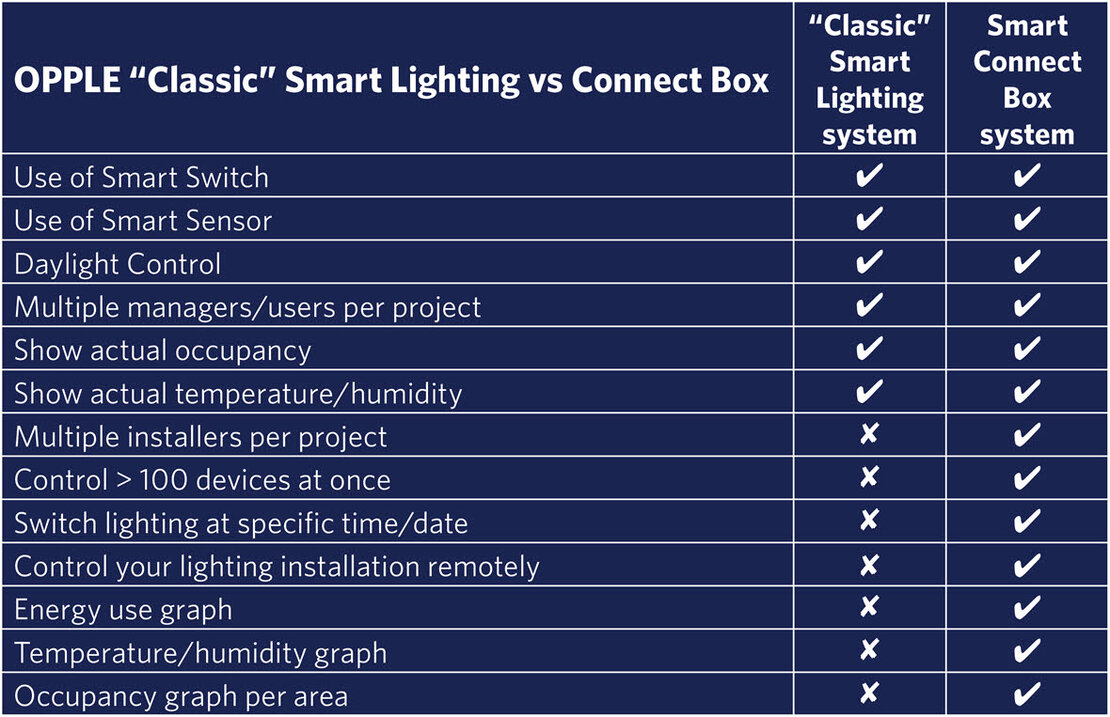 | OPPLE “Classic” Smart Lighting vs Connect Box | “Classic” Smart Lighting system | Smart Connect Box system |
|---|---|---|
| Use of Smart Switch | ✔ | ✔ |
| Use of Smart Sensor | ✔ | ✔ |
| Daylight Control | ✔ | ✔ |
| Multiple managers/users per project | ✔ | ✔ |
| Show actual occupancy | ✔ | ✔ |
| Show actual temperature/humidity | ✔ | ✔ |
| Multiple installers per project | ✘ | ✔ |
| Control > 100 devices at once | ✘ | ✔ |
| Switch lighting at specific time/date | ✘ | ✔ |
| Control your lighting installation remotely | ✘ | ✔ |
| Energy use graph | ✘ | ✔ |
| Temperature/humidity graph | ✘ | ✔ |
| Occupancy graph per area | ✘ | ✔ |